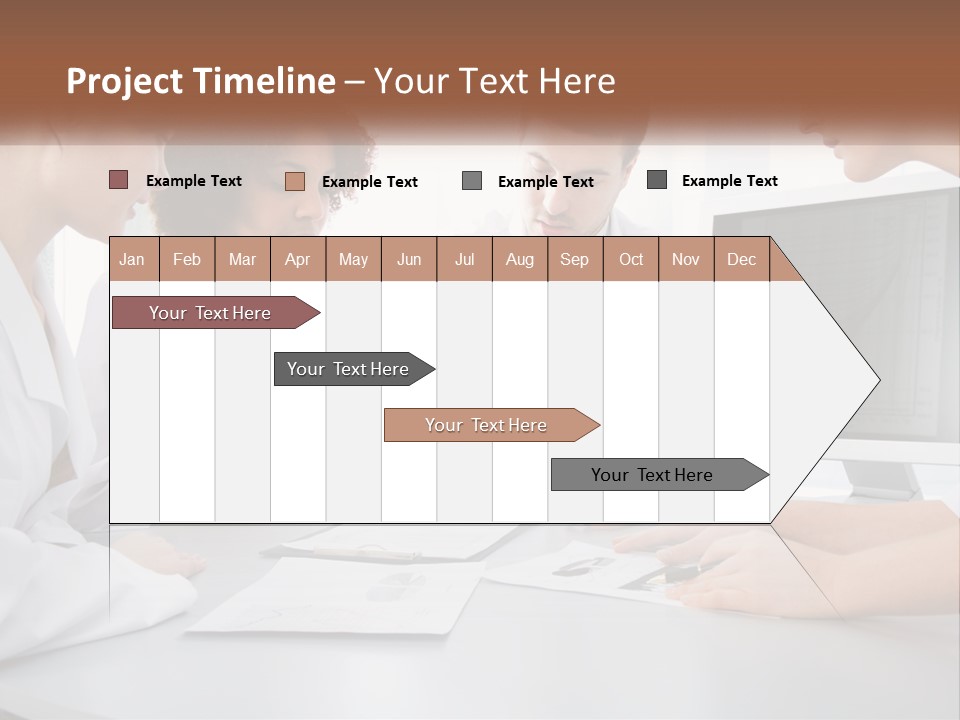 Project Timeline – Your Text Here

Example Text Example Text Example Text Example Text

| Jan | Feb | Mar | Apr | May | Jun | Jul | Aug | Sep | Oct | Nov | Dec |
|---|---|---|---|---|---|---|---|---|---|---|---|

Your Text Here

Your Text Here

Your Text Here

Your Text Here